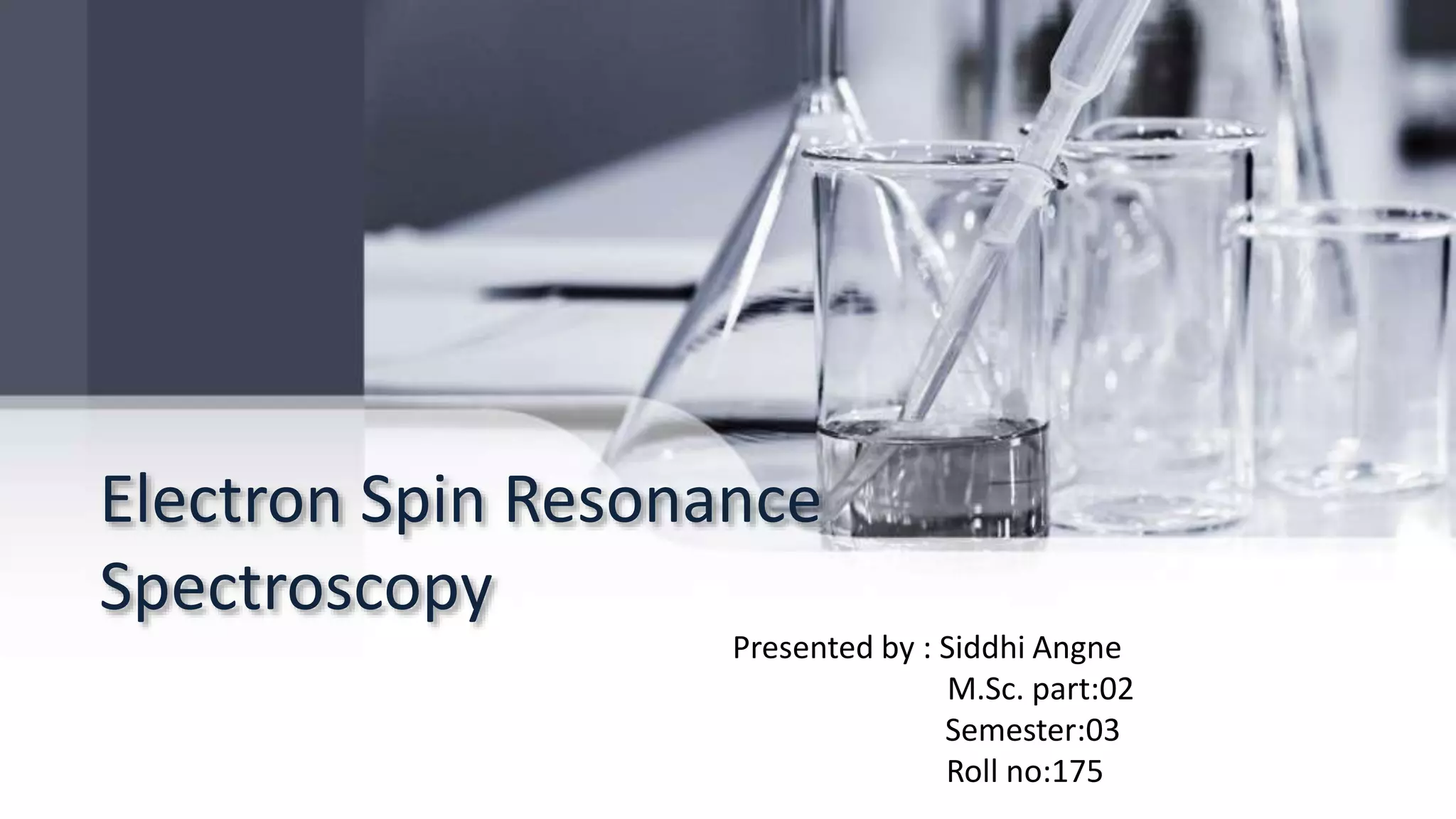 Electron Spin Resonance Spectroscopy

Presented by : Siddhi Angne
M.Sc. part:02
Semester:03
Roll no:175